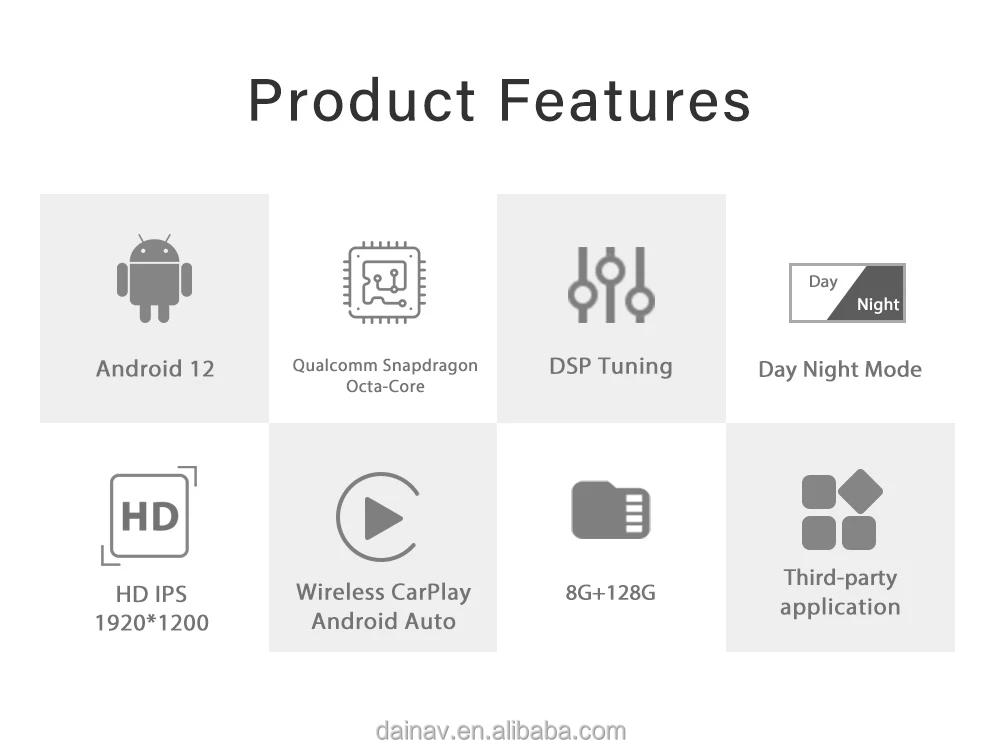 Product Features

Android 12

Qualcomm Snapdragon Octa-Core

DSP Tuning

Day
Night

Day Night Mode

HD

HD IPS
1920*1200

Wireless CarPlay
Android Auto

8G+128G

Third-party application

dainav.en.alibaba.com